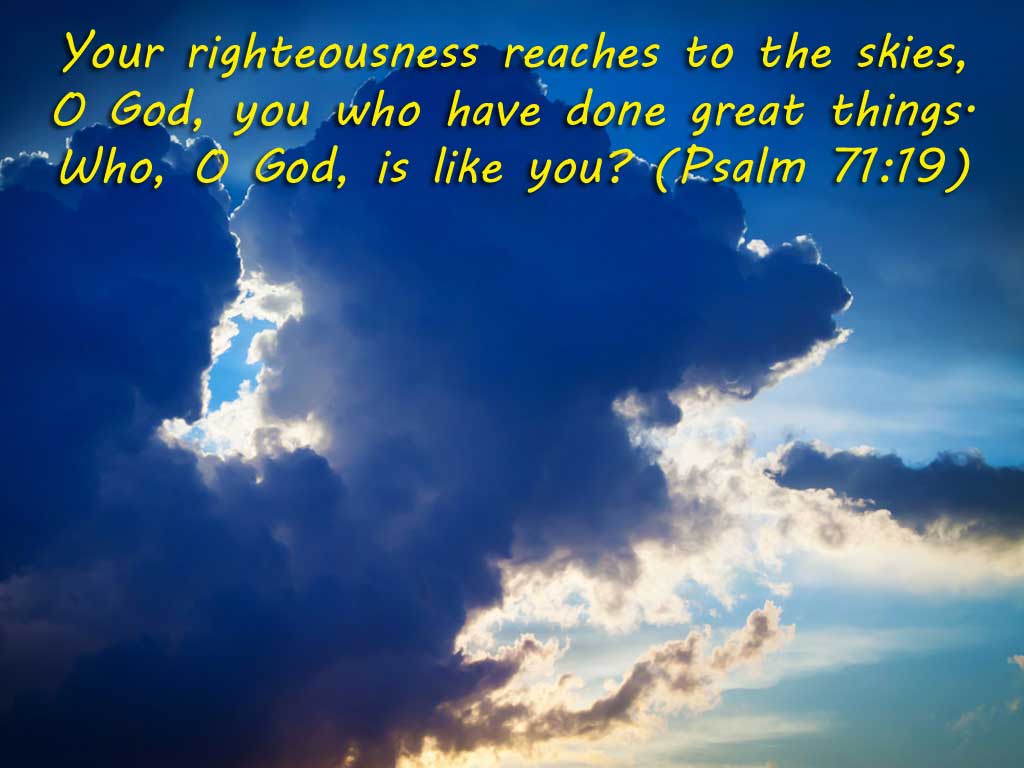 Your righteousness reaches to the skies, O God, you who have done great things. Who, O God, is like you? (Psalm 71:19)